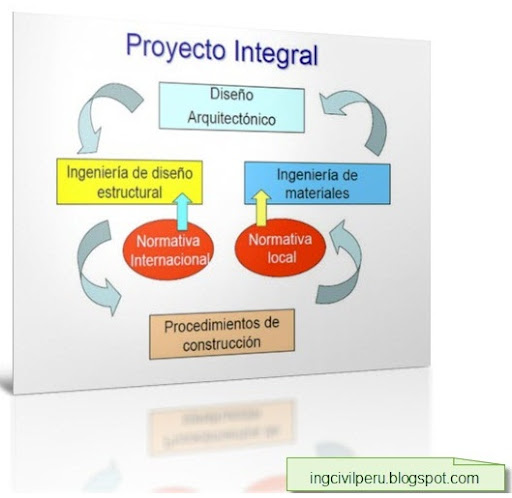 Proyecto Integral

Diseño Arquitectónico

Ingeniería de diseño estructural

Ingeniería de materiales

Normativa Internacional

Normativa local

Procedimientos de construcción

ingcivilperu.blogspot.com